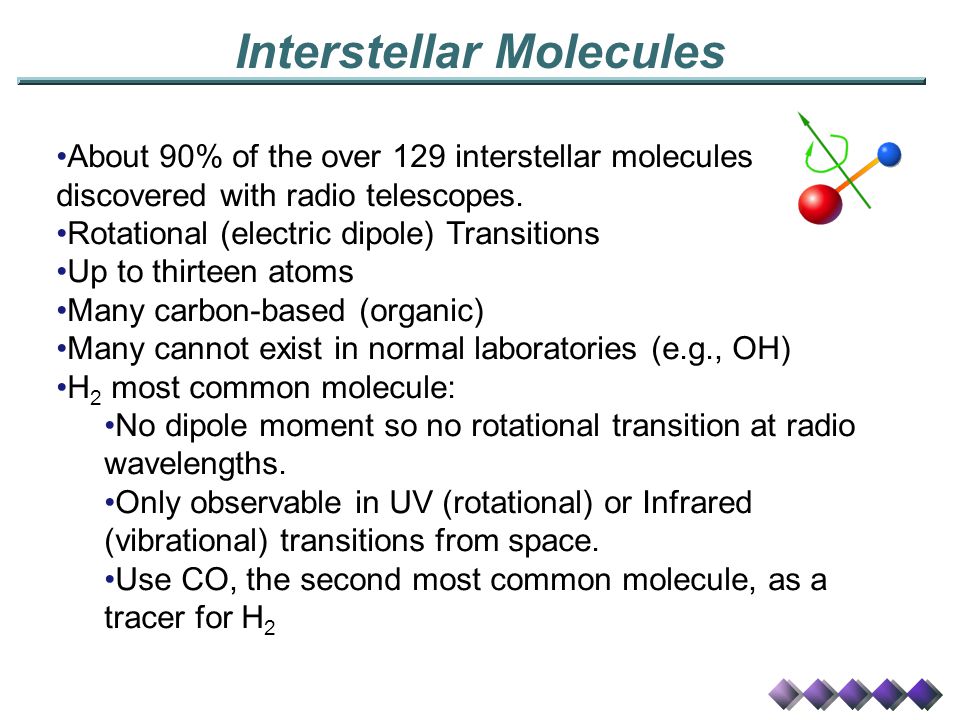 Interstellar Molecules

•About 90% of the over 129 interstellar molecules discovered with radio telescopes.
•Rotational (electric dipole) Transitions
•Up to thirteen atoms
•Many carbon-based (organic)
•Many cannot exist in normal laboratories (e.g., OH)
•$H_2$ most common molecule:
•No dipole moment so no rotational transition at radio wavelengths.
•Only observable in UV (rotational) or Infrared (vibrational) transitions from space.
•Use CO, the second most common molecule, as a tracer for $H_2$